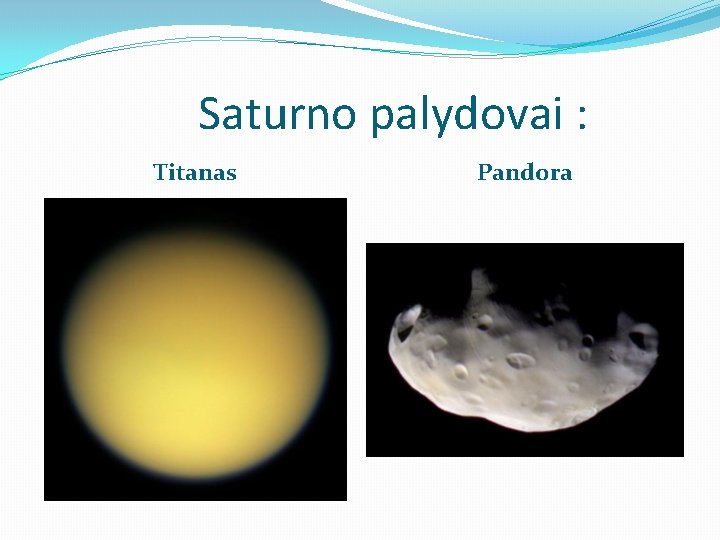 Saturno palydovai :

Titanas

Pandora